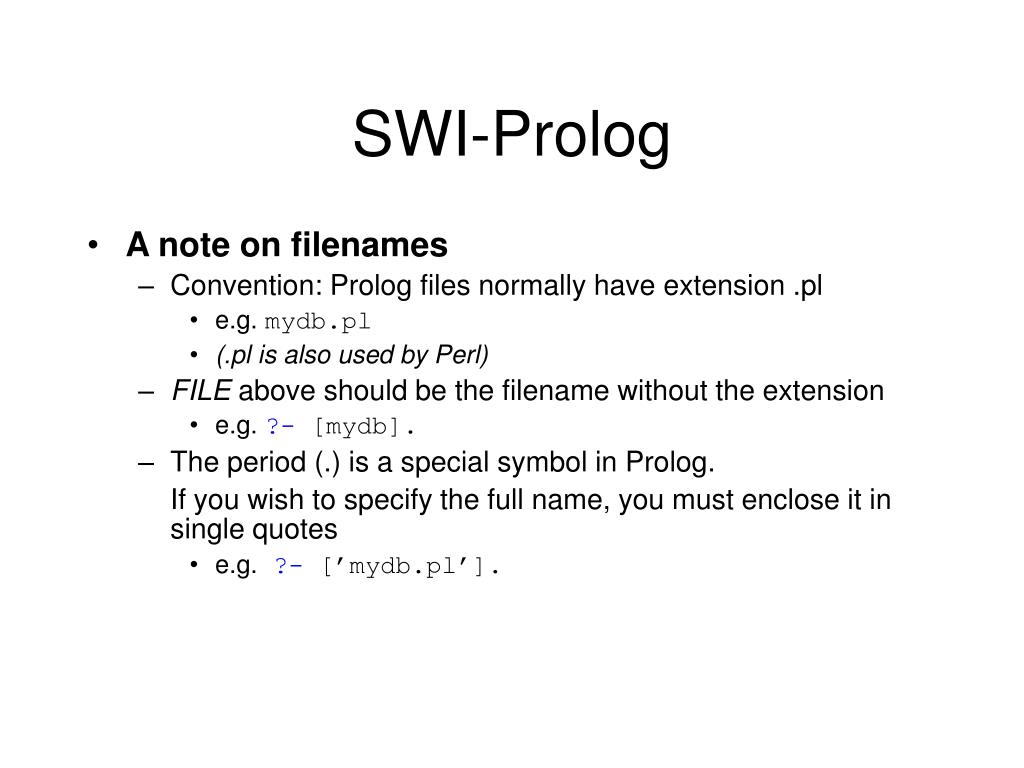 SWI-Prolog

• A note on filenames
– Convention: Prolog files normally have extension .pl
• e.g. mydb.pl
• (.pl is also used by Perl)
– FILE above should be the filename without the extension
• e.g. ?- [mydb].
– The period (.) is a special symbol in Prolog.
If you wish to specify the full name, you must enclose it in single quotes
• e.g. ?- [’mydb.pl’].